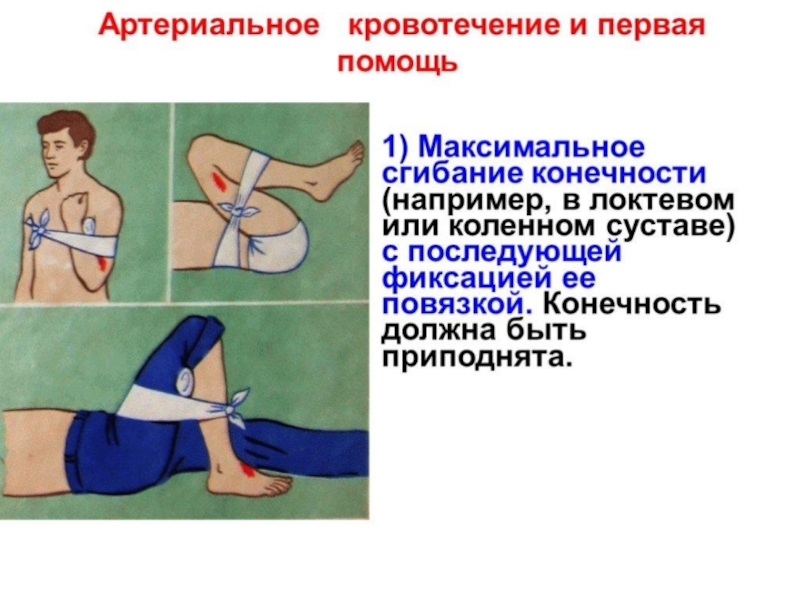 Артериальное кровотечение и первая помощь

1) Максимальное сгибание конечности (например, в локтевом или коленном суставе) с последующей фиксацией ее повязкой. Конечность должна быть приподнята.